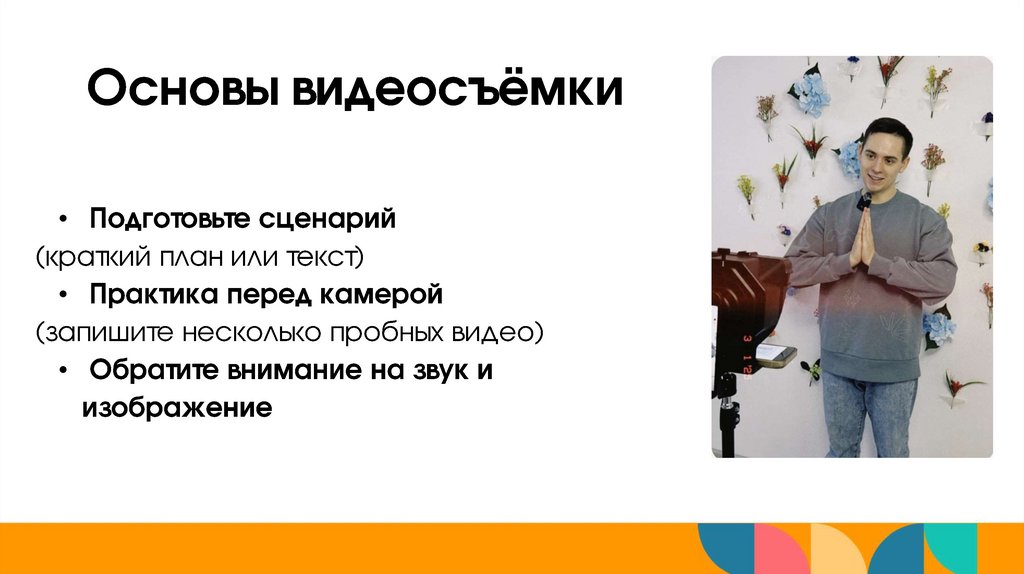 Основы видеосъёмки

• Подготовьте сценарий
(краткий план или текст)
• Практика перед камерой
(запишите несколько пробных видео)
• Обратите внимание на звук и изображение